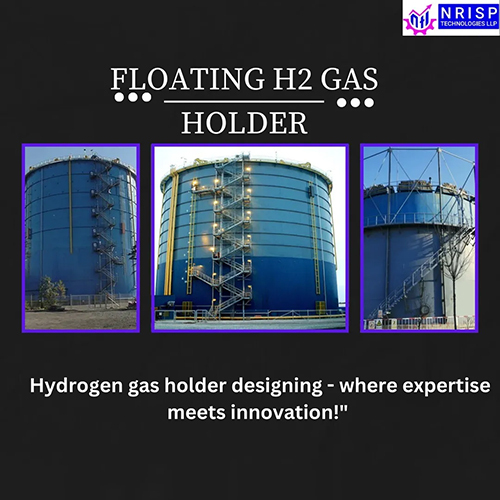 NRISP
TECHNOLOGIES LLP

FLOATING H2 GAS HOLDER

Hydrogen gas holder designing - where expertise meets innovation!"